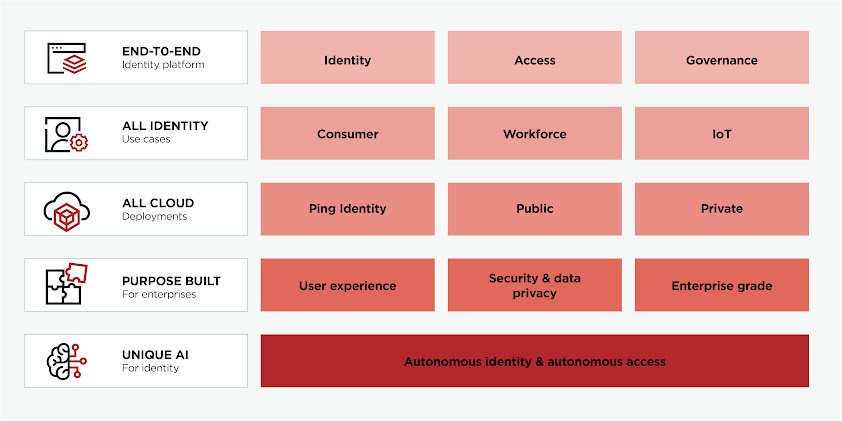 END-TO-END
Identity platform

Identity

Access

Governance

ALL IDENTITY
Use cases

Consumer

Workforce

IoT

ALL CLOUD
Deployments

Ping Identity

Public

Private

PURPOSE BUILT
For enterprises

User experience

Security & data privacy

Enterprise grade

UNIQUE AI
For identity

Autonomous identity & autonomous access